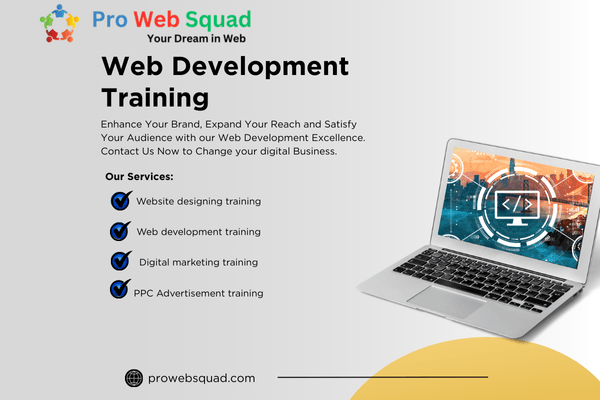 Pro Web Squad
Your Dream in Web

Web Development Training

Enhance Your Brand, Expand Your Reach and Satisfy Your Audience with our Web Development Excellence. Contact Us Now to Change your digital Business.

Our Services:

Website designing training

Web development training

Digital marketing training

PPC Advertisement training

</>

prowebsquad.com